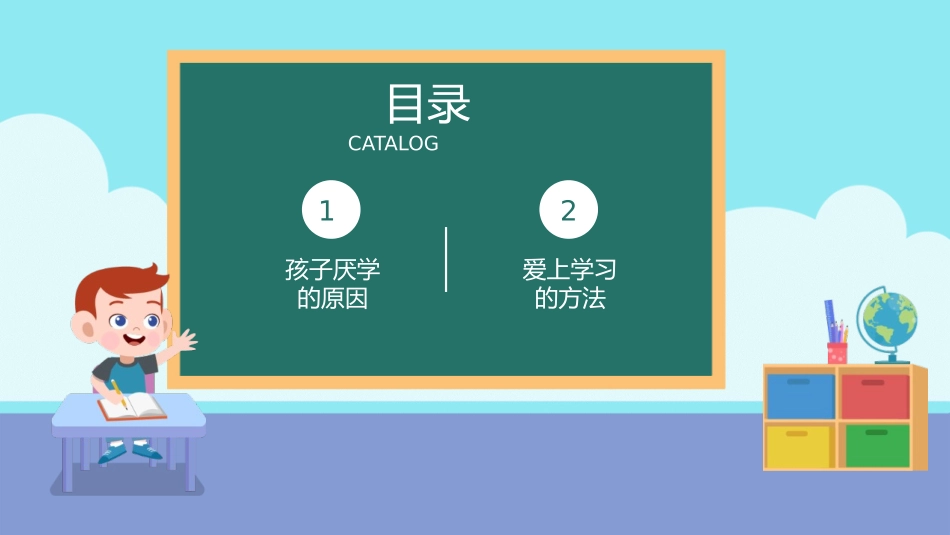 目录
CATALOG

1
孩子厌学的原因

2
爱上学习的方法